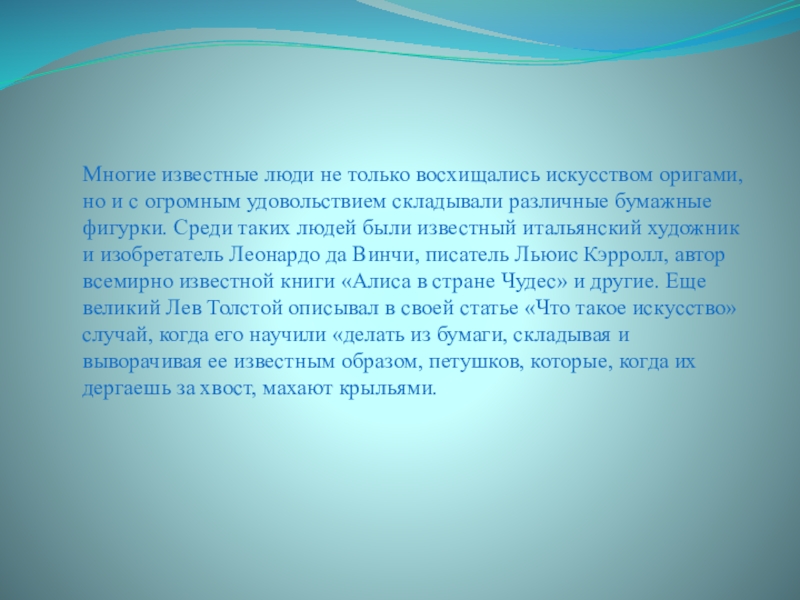 Многие известные люди не только восхищались искусством оригами, но и с огромным удовольствием складывали различные бумажные фигурки. Среди таких людей были известный итальянский художник и изобретатель Леонардо да Винчи, писатель Льюис Кэрролл, автор всемирно известной книги «Алиса в стране Чудес» и другие. Еще великий Лев Толстой описывал в своей статье «Что такое искусство» случай, когда его научили «делать из бумаги, складывая и выворачивая ее известным образом, петушков, которые, когда их дергаешь за хвост, махают крыльями.